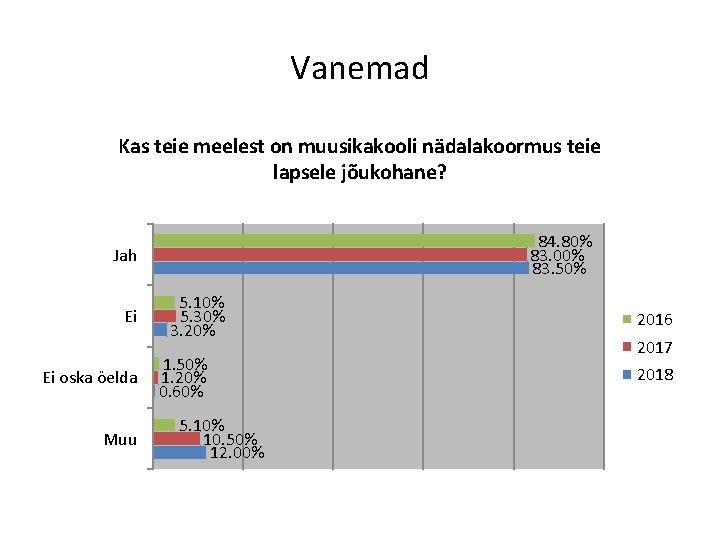 Vanemad

Kas teie meelest on muusikakooli nädalakoormus teie lapsele jõukohane?

Jah
84.80%
83.00%
83.50%

Ei
5.10%
5.30%
3.20%

Ei oska öelda
1.50%
1.20%
0.60%

Muu
5.10%
10.50%
12.00%

2016
2017
2018